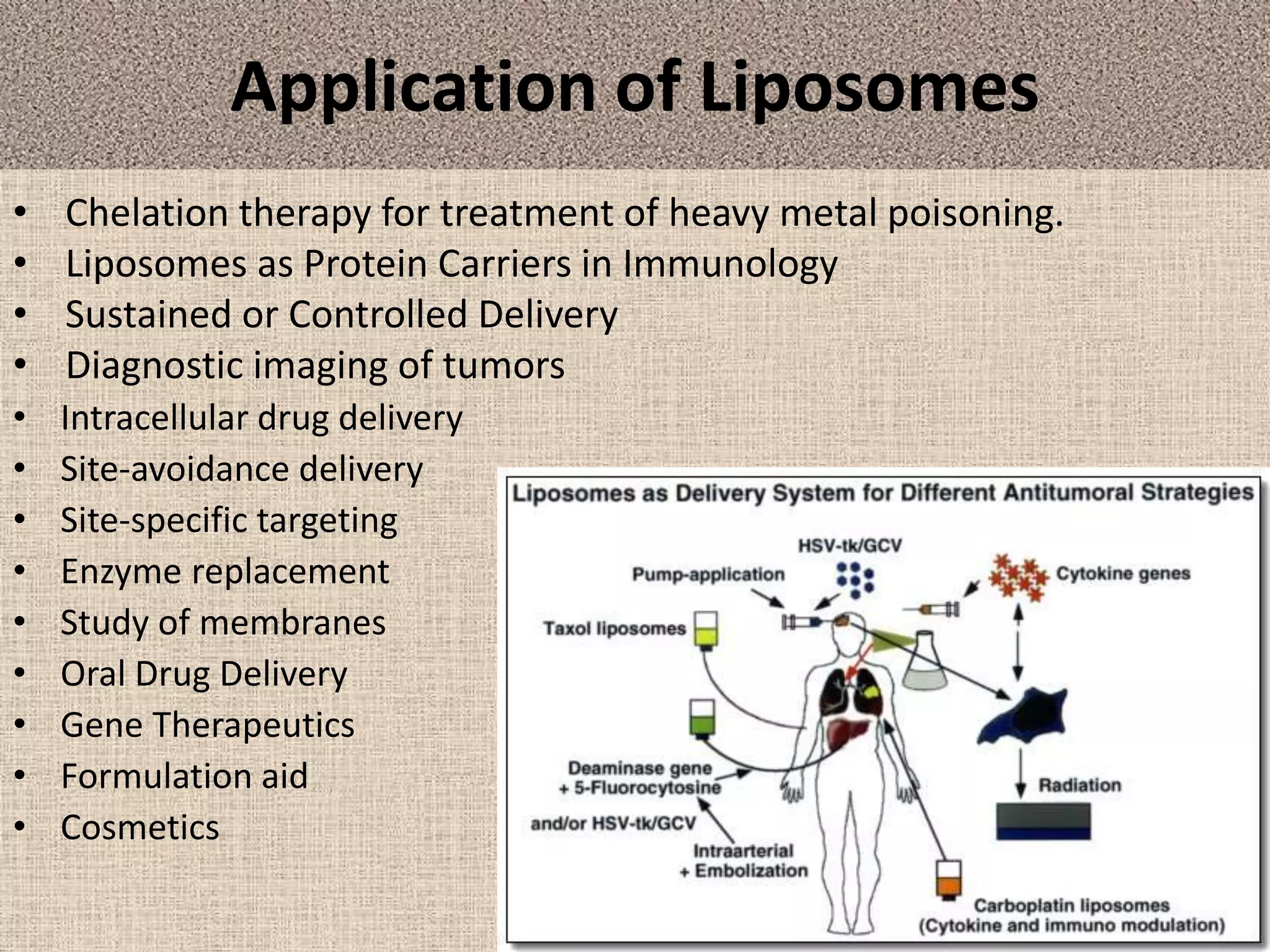 Application of Liposomes

• Chelation therapy for treatment of heavy metal poisoning.
• Liposomes as Protein Carriers in Immunology
• Sustained or Controlled Delivery
• Diagnostic imaging of tumors
• Intracellular drug delivery
• Site-avoidance delivery
• Site-specific targeting
• Enzyme replacement
• Study of membranes
• Oral Drug Delivery
• Gene Therapeutics
• Formulation aid
• Cosmetics

Liposomes as Delivery System for Different Antitumoral Strategies

HSV-tk/GCV
Pump-application
Cytokine genes
Taxol liposomes
Deaminase gene + 5-Fluorocytosine
and/or HSV-tk/GCV
Intraarterial + Embolization
Radiation
Carboplatin liposomes (Cytokine and immuno modulation)